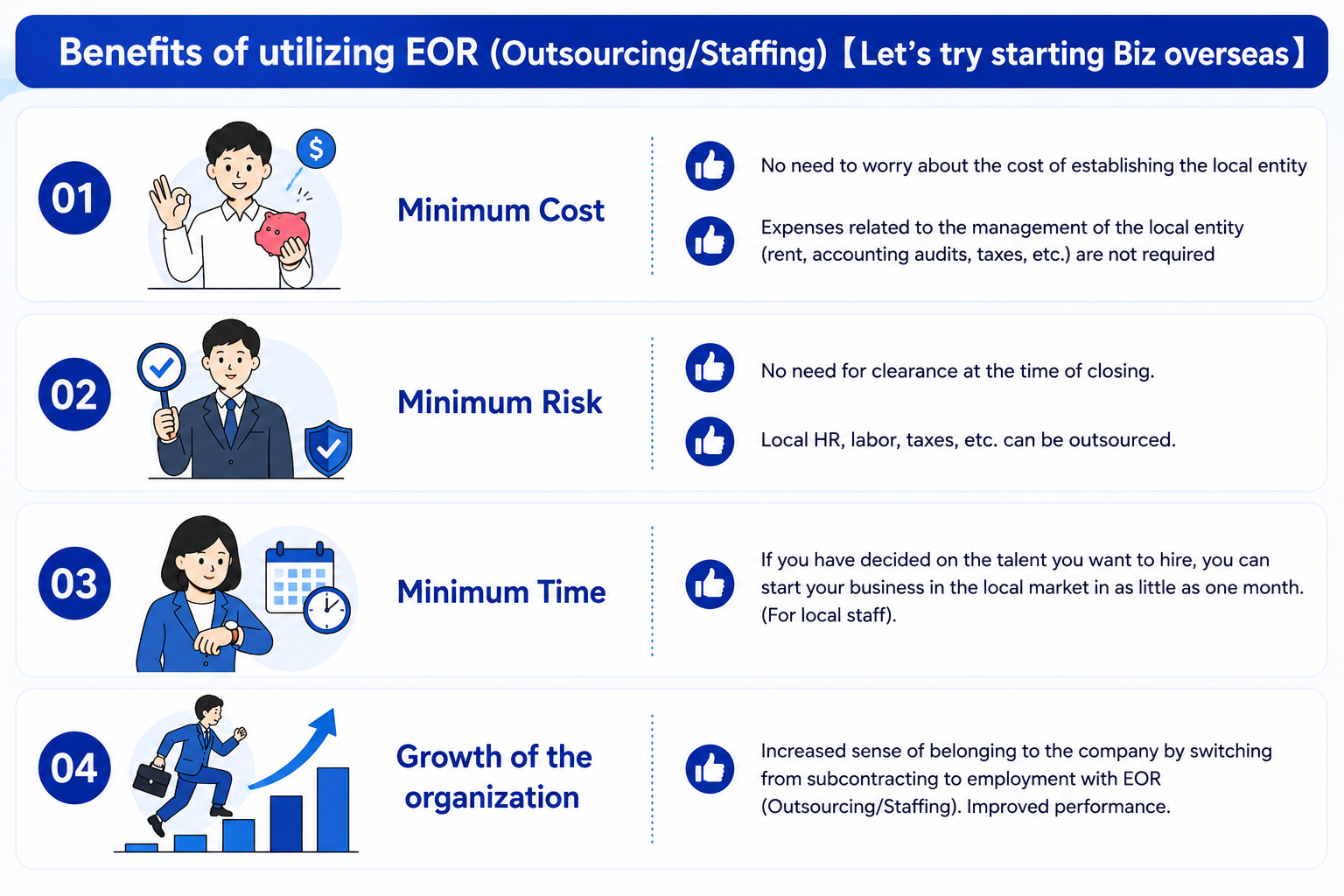 Benefits of utilizing EOR (Outsourcing/Staffing)【Let's try starting Biz overseas】

01

$

Minimum Cost

No need to worry about the cost of establishing the local entity

Expenses related to the management of the local entity (rent, accounting audits, taxes, etc.) are not required

02

Minimum Risk

No need for clearance at the time of closing.

Local HR, labor, taxes, etc. can be outsourced.

03

Minimum Time

If you have decided on the talent you want to hire, you can start your business in the local market in as little as one month. (For local staff).

04

Growth of the organization

Increased sense of belonging to the company by switching from subcontracting to employment with EOR (Outsourcing/Staffing). Improved performance.